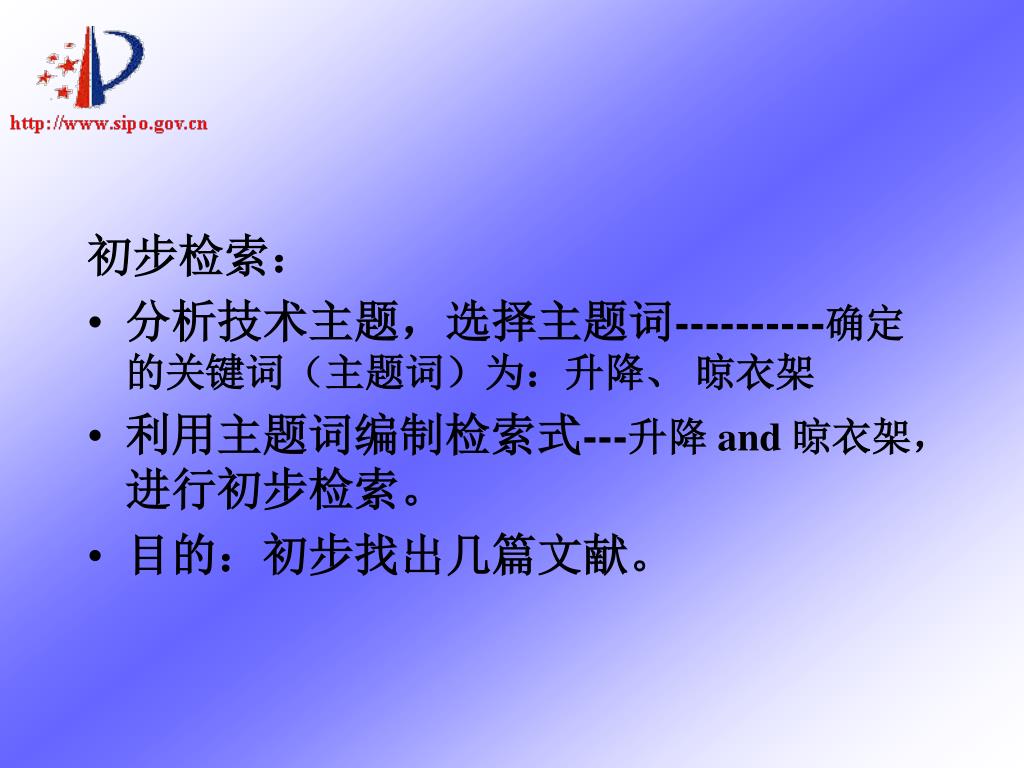 http://www.sipo.gov.cn

初步检索：

• 分析技术主题，选择主题词----------确定的关键词（主题词）为：升降、 晾衣架

• 利用主题词编制检索式---升降 and 晾衣架，进行初步检索。

• 目的：初步找出几篇文献。